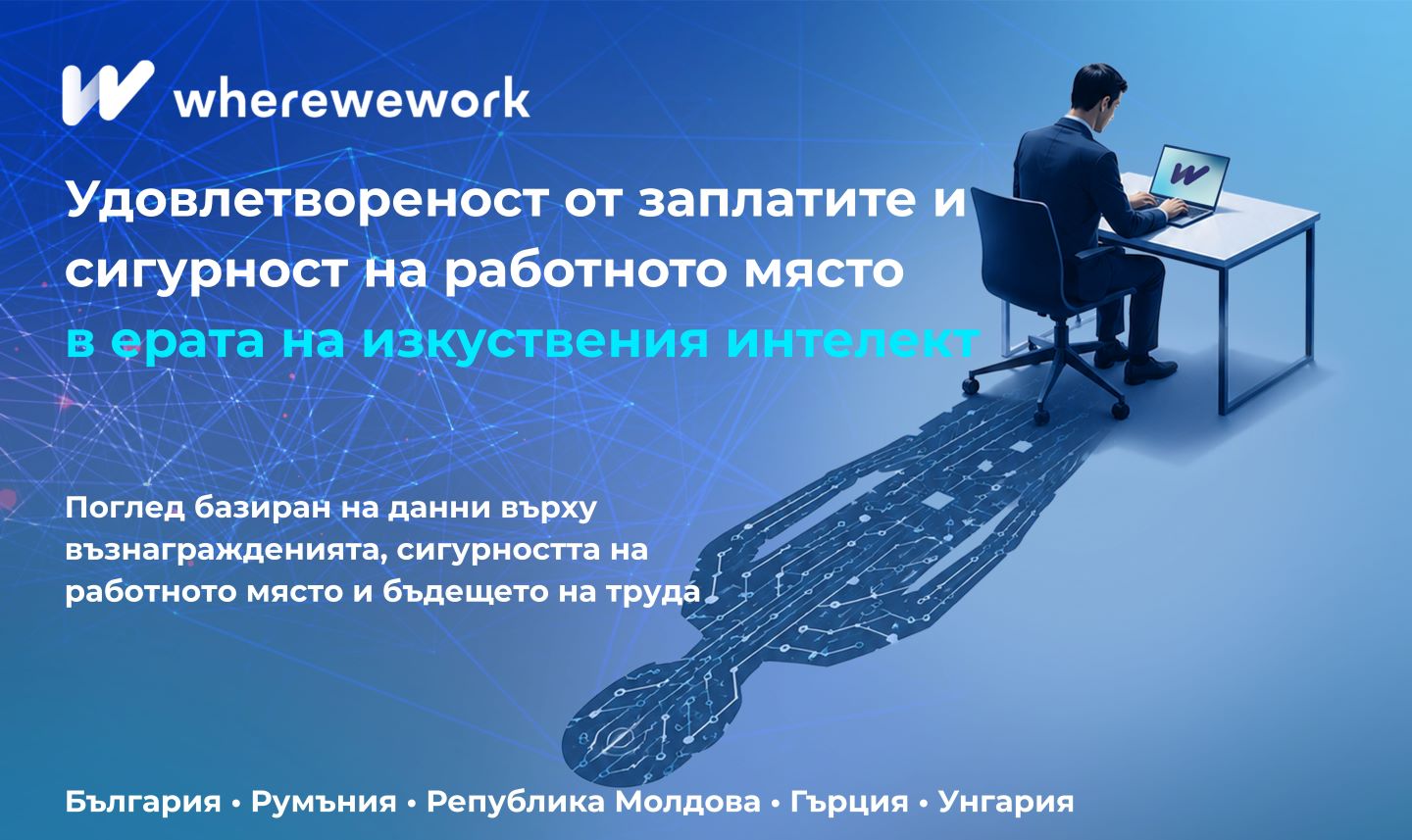 wherewework

Удовлетвореност от заплатите и сигурност на работното място в ерата на изкуствения интелект

Поглед базиран на данни върху възнагражденията, сигурността на работното място и бъдещето на труда

България • Румъния • Република Молдова • Гърция • Унгария